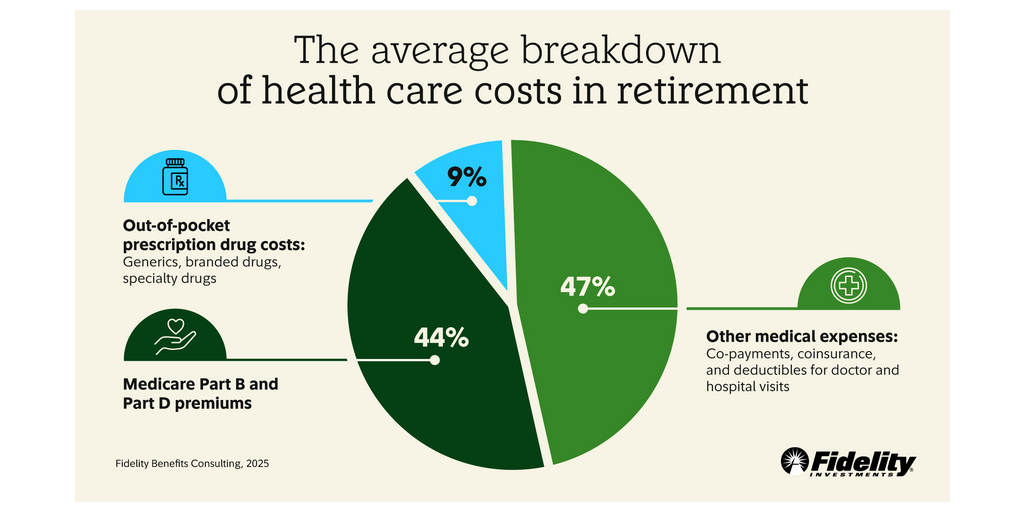 The average breakdown of health care costs in retirement

Rx

Out-of-pocket prescription drug costs: Generics, branded drugs, specialty drugs

9%

47%

44%

Medicare Part B and Part D premiums

Other medical expenses: Co-payments, coinsurance, and deductibles for doctor and hospital visits

Fidelity Benefits Consulting, 2025

Fidelity INVESTMENTS